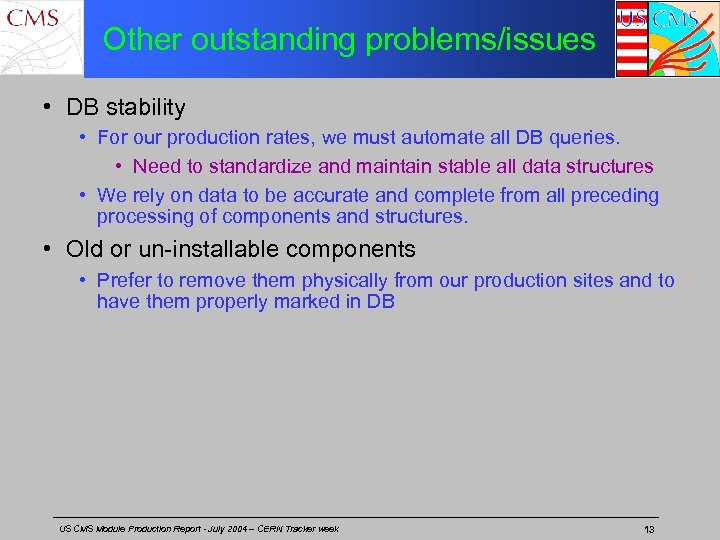 CMS

Other outstanding problems/issues

US CMS

• DB stability
  • For our production rates, we must automate all DB queries.
    • Need to standardize and maintain stable all data structures
  • We rely on data to be accurate and complete from all preceding processing of components and structures.
• Old or un-installable components
  • Prefer to remove them physically from our production sites and to have them properly marked in DB

US CMS Module Production Report - July 2004 – CERN Tracker week

13